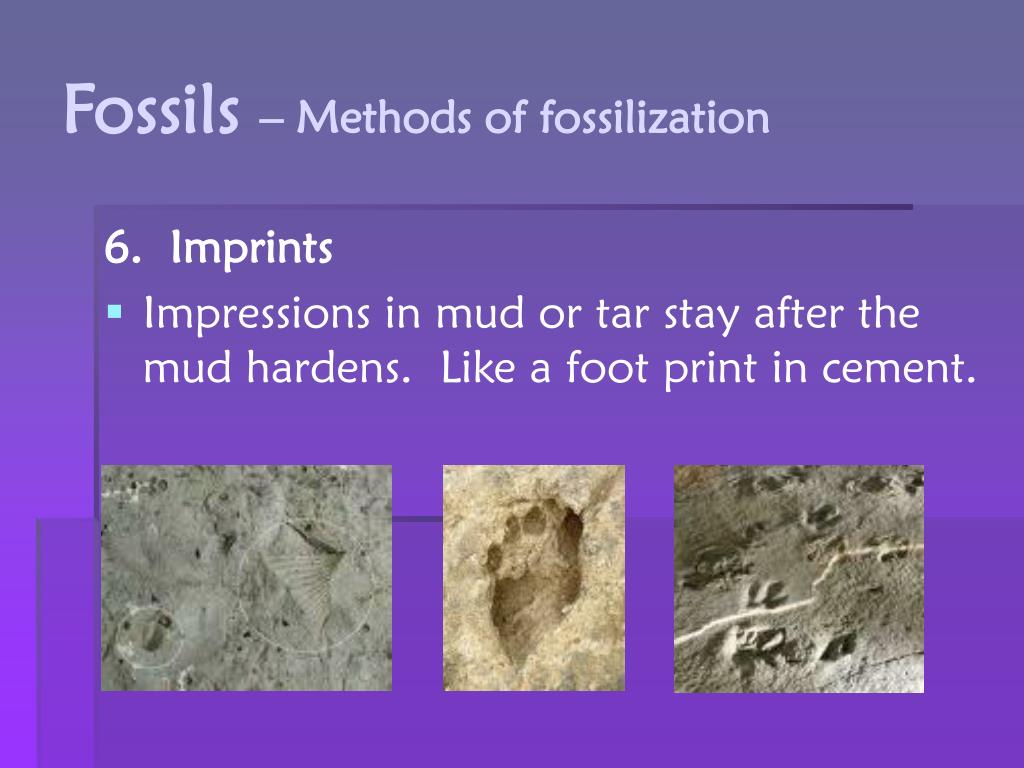 Fossils – Methods of fossilization

6. Imprints

▪ Impressions in mud or tar stay after the mud hardens. Like a foot print in cement.